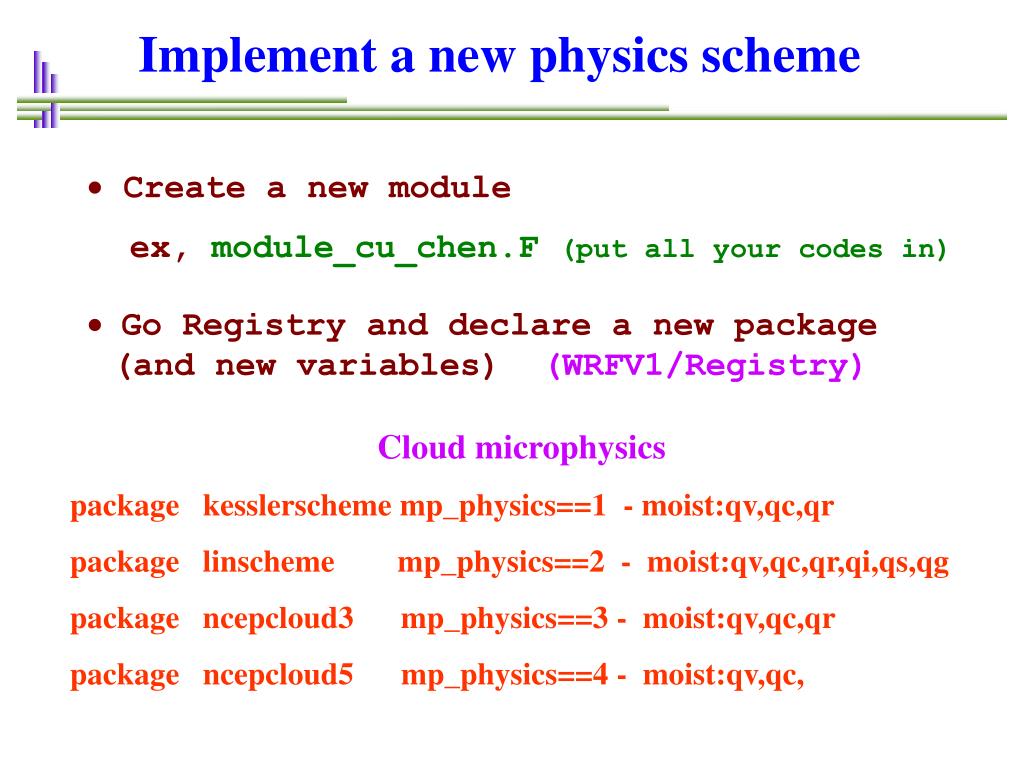 Implement a new physics scheme

• Create a new module

ex, module_cu_chen.F (put all your codes in)

• Go Registry and declare a new package (and new variables) (WRFV1/Registry)

Cloud microphysics

package kesslerscheme mp_physics==1 - moist:qv,qc,qr

package linscheme mp_physics==2 - moist:qv,qc,qr,qi,qs,qg

package ncepcloud3 mp_physics==3 - moist:qv,qc,qr

package ncepcloud5 mp_physics==4 - moist:qv,qc,